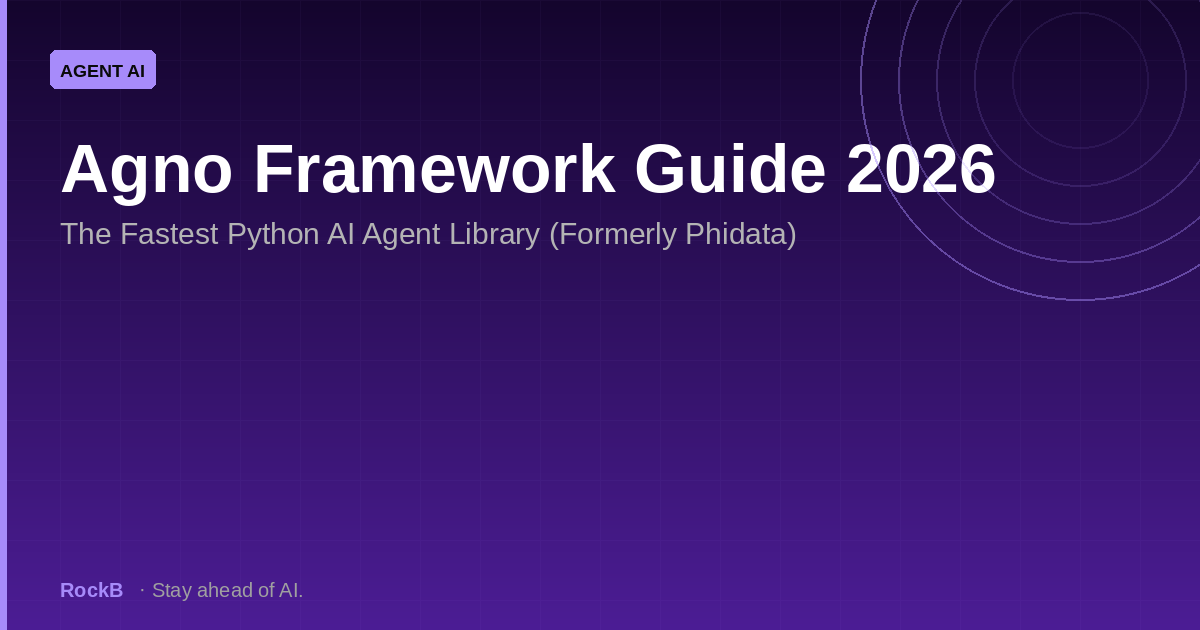 AGENT AI

Agno Framework Guide 2026

The Fastest Python AI Agent Library (Formerly Phidata)

RockB · Stay ahead of AI.